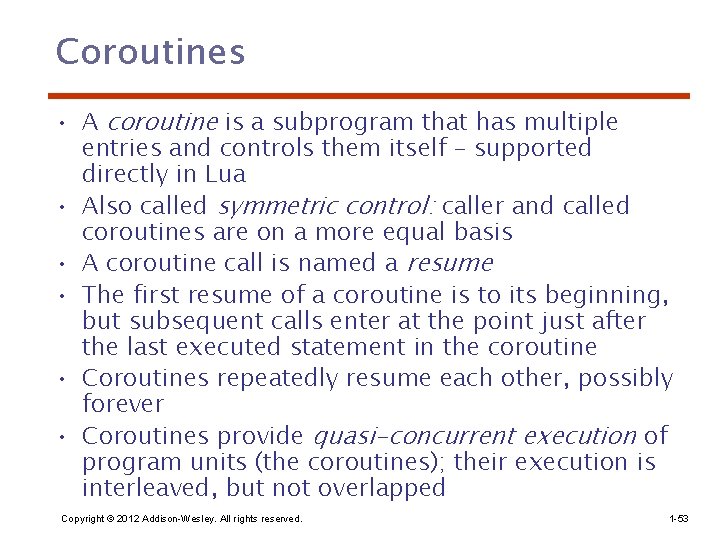 Coroutines

• A coroutine is a subprogram that has multiple entries and controls them itself – supported directly in Lua

• Also called symmetric control: caller and called coroutines are on a more equal basis

• A coroutine call is named a resume

• The first resume of a coroutine is to its beginning, but subsequent calls enter at the point just after the last executed statement in the coroutine

• Coroutines repeatedly resume each other, possibly forever

• Coroutines provide quasi-concurrent execution of program units (the coroutines); their execution is interleaved, but not overlapped

Copyright © 2012 Addison-Wesley. All rights reserved.

1-53